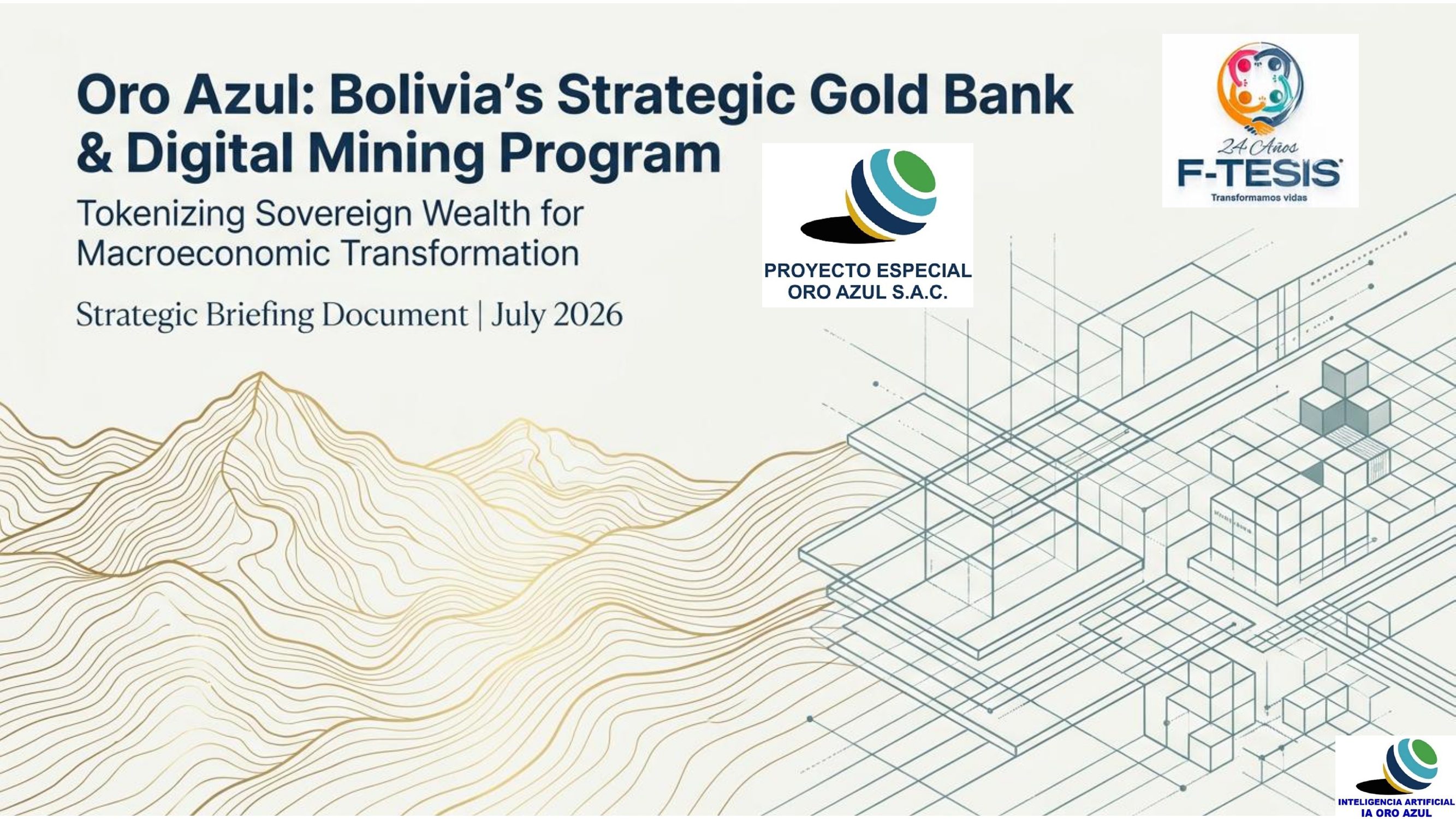 Oro Azul: Bolivia's Strategic Gold Bank & Digital Mining Program

Tokenizing Sovereign Wealth for Macroeconomic Transformation

Strategic Briefing Document | July 2026

PROYECTO ESPECIAL
ORO AZUL S.A.C.

24 Años
F-TESIS
Transformamos vidas

INTELIGENCIA ARTIFICIAL
IA ORO AZUL